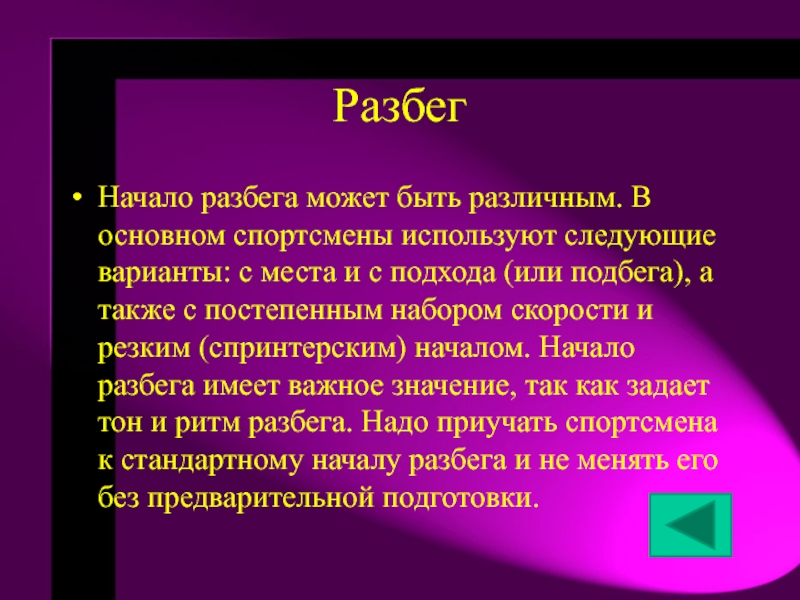 Разбег

• Начало разбега может быть различным. В основном спортсмены используют следующие варианты: с места и с подхода (или подбега), а также с постепенным набором скорости и резким (спринтерским) началом. Начало разбега имеет важное значение, так как задает тон и ритм разбега. Надо приучать спортсмена к стандартному началу разбега и не менять его без предварительной подготовки.